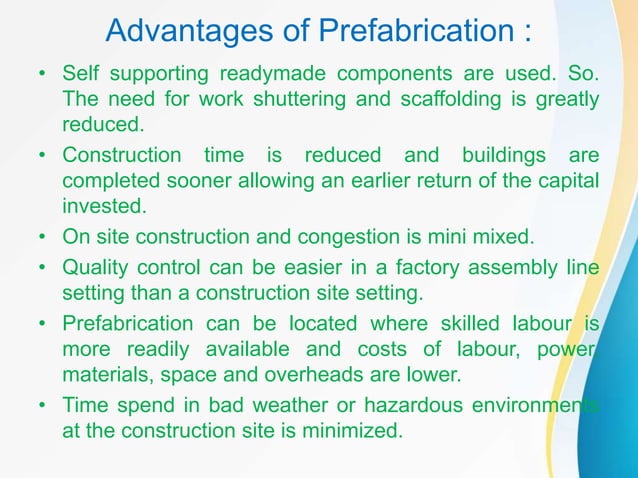 Advantages of Prefabrication :

• Self supporting readymade components are used. So. The need for work shuttering and scaffolding is greatly reduced.

• Construction time is reduced and buildings are completed sooner allowing an earlier return of the capital invested.

• On site construction and congestion is mini mixed.

• Quality control can be easier in a factory assembly line setting than a construction site setting.

• Prefabrication can be located where skilled labour is more readily available and costs of labour, power, materials, space and overheads are lower.

• Time spend in bad weather or hazardous environments at the construction site is minimized.